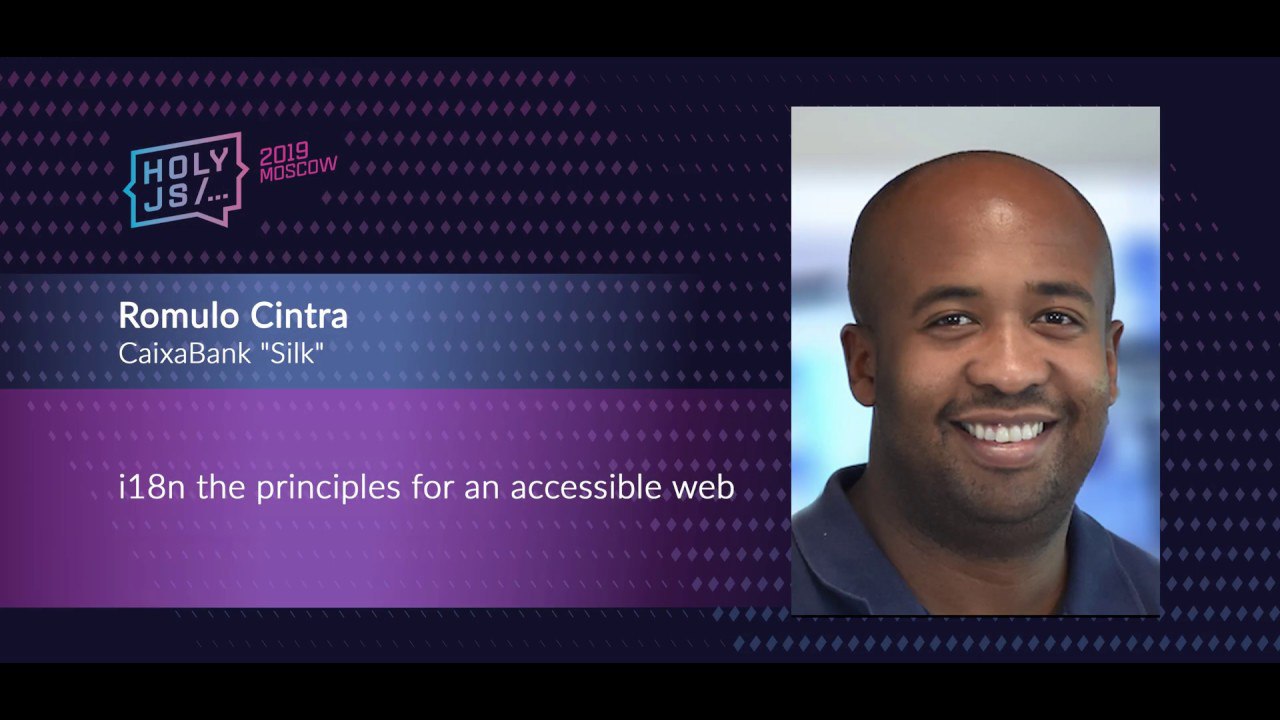 HOLY JS/...
2019 MOSCOW

Romulo Cintra
CaixaBank "Silk"

i18n the principles for an accessible web